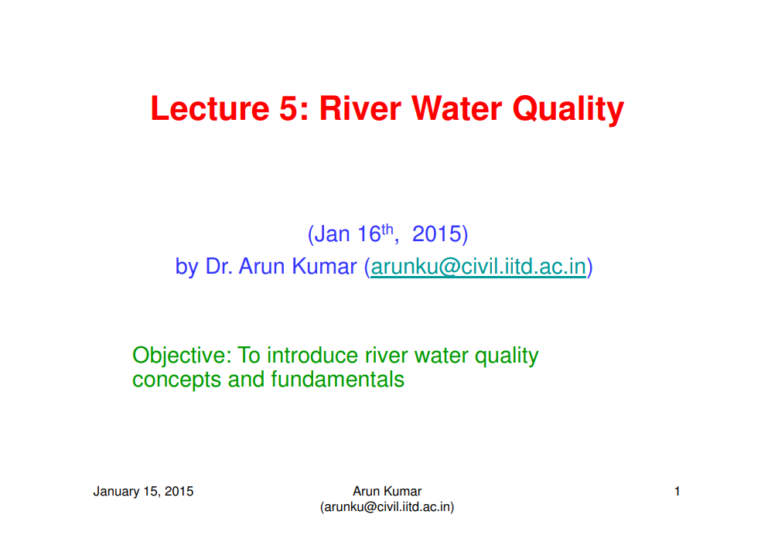 Lecture 5: River Water Quality

(Jan 16$^{th}$, 2015)
by Dr. Arun Kumar (arunku@civil.iitd.ac.in)

Objective: To introduce river water quality concepts and fundamentals

January 15, 2015

Arun Kumar
(arunku@civil.iitd.ac.in)

1